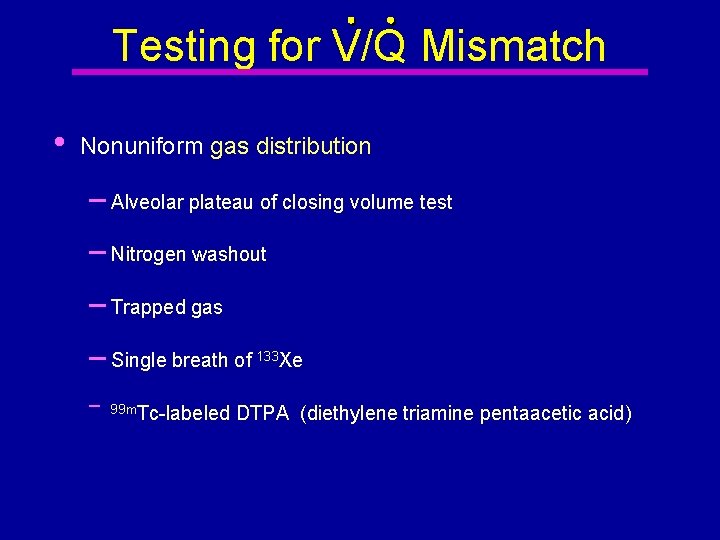 Testing for $\dot{V}/\dot{Q}$ Mismatch

• Nonuniform gas distribution

– Alveolar plateau of closing volume test

– Nitrogen washout

– Trapped gas

– Single breath of $^{133}$Xe

– $^{99m}$Tc-labeled DTPA (diethylene triamine pentaacetic acid)